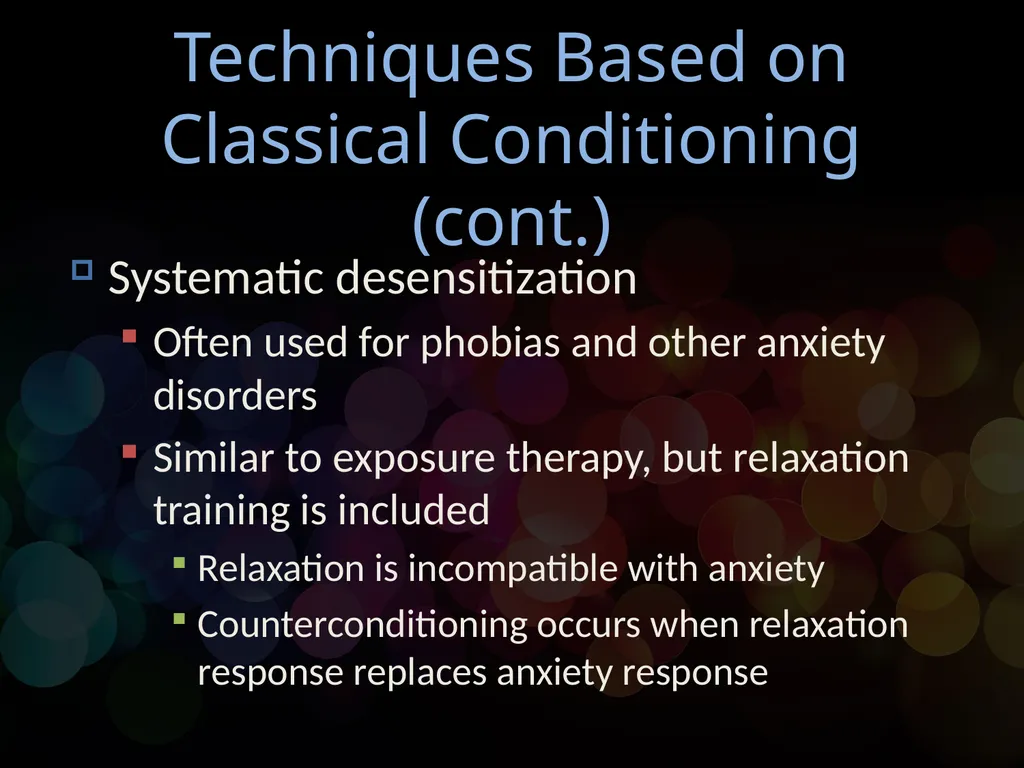 Techniques Based on Classical Conditioning (cont.)

Systematic desensitization

Often used for phobias and other anxiety disorders

Similar to exposure therapy, but relaxation training is included

Relaxation is incompatible with anxiety

Counterconditioning occurs when relaxation response replaces anxiety response